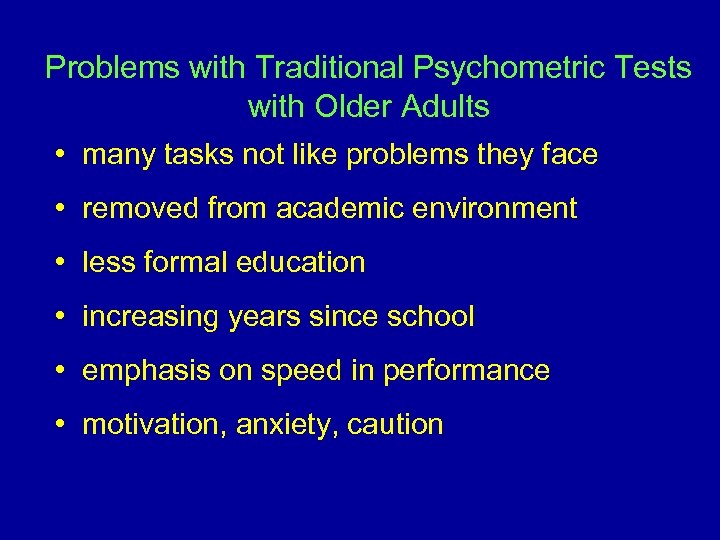 Problems with Traditional Psychometric Tests with Older Adults

• many tasks not like problems they face
• removed from academic environment
• less formal education
• increasing years since school
• emphasis on speed in performance
• motivation, anxiety, caution